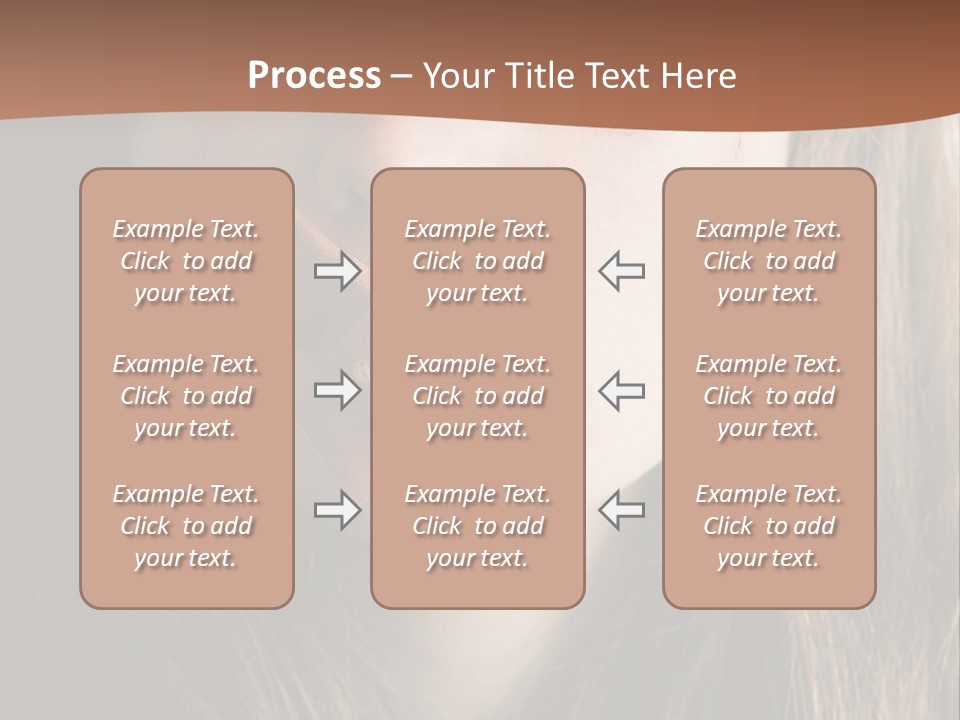 Process – Your Title Text Here

Example Text. Click to add your text.

Example Text. Click to add your text.

Example Text. Click to add your text.

Example Text. Click to add your text.

Example Text. Click to add your text.

Example Text. Click to add your text.

Example Text. Click to add your text.

Example Text. Click to add your text.

Example Text. Click to add your text.